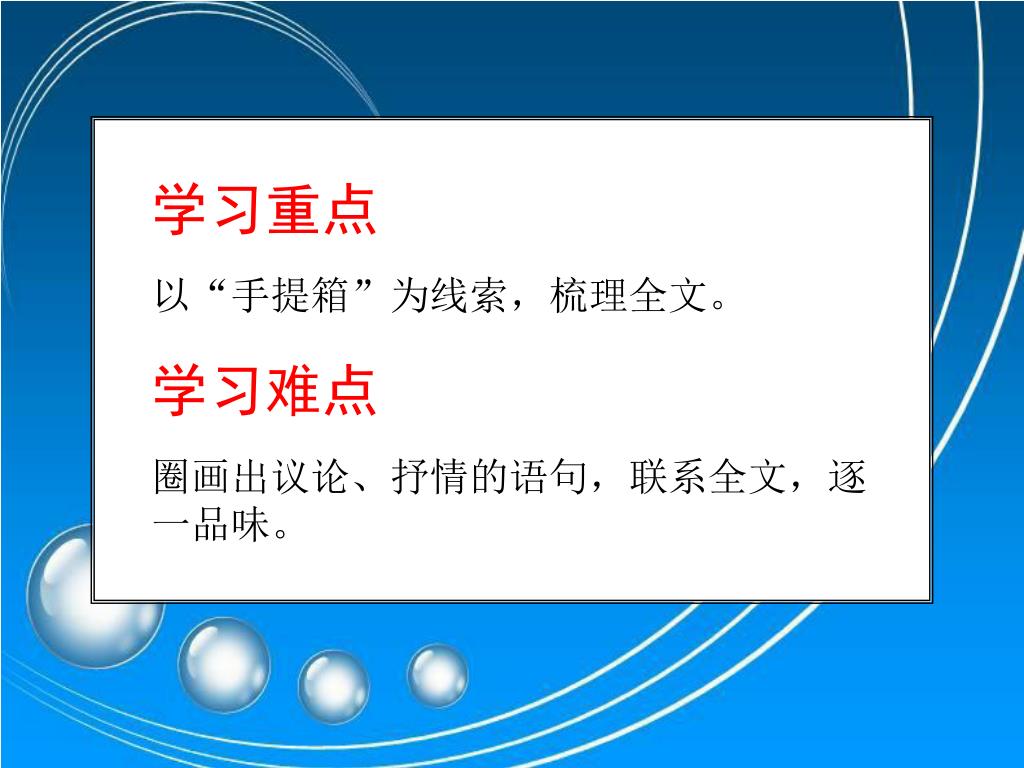 学习重点

以“手提箱”为线索，梳理全文。

学习难点

圈画出议论、抒情的语句，联系全文，逐一品味。